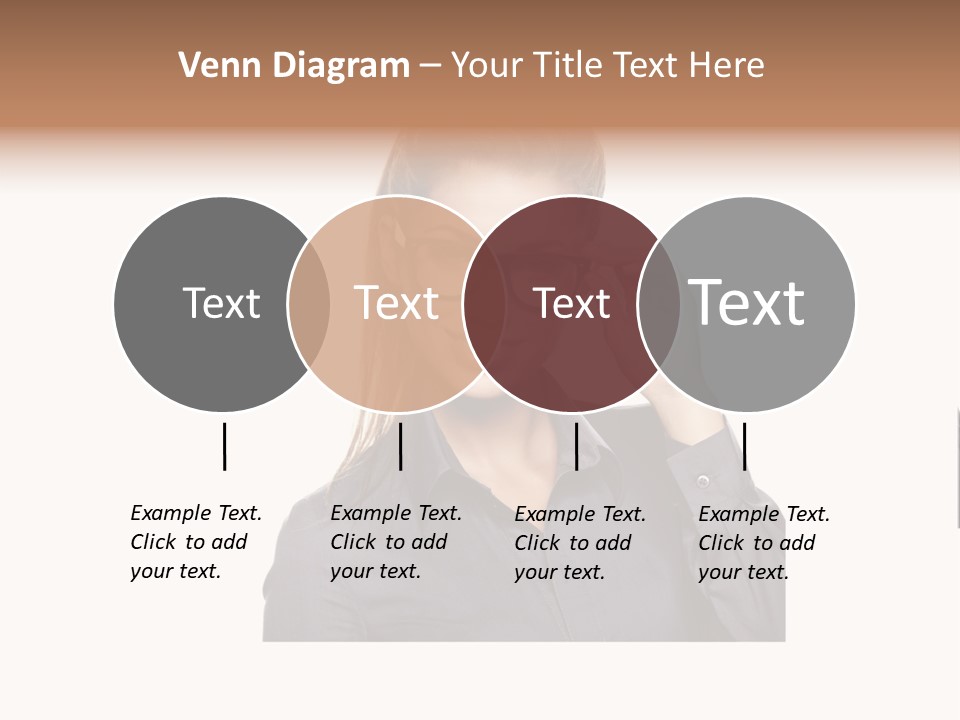 Venn Diagram – Your Title Text Here

Text

Text

Text

Text

Example Text. Click to add your text.

Example Text. Click to add your text.

Example Text. Click to add your text.

Example Text. Click to add your text.